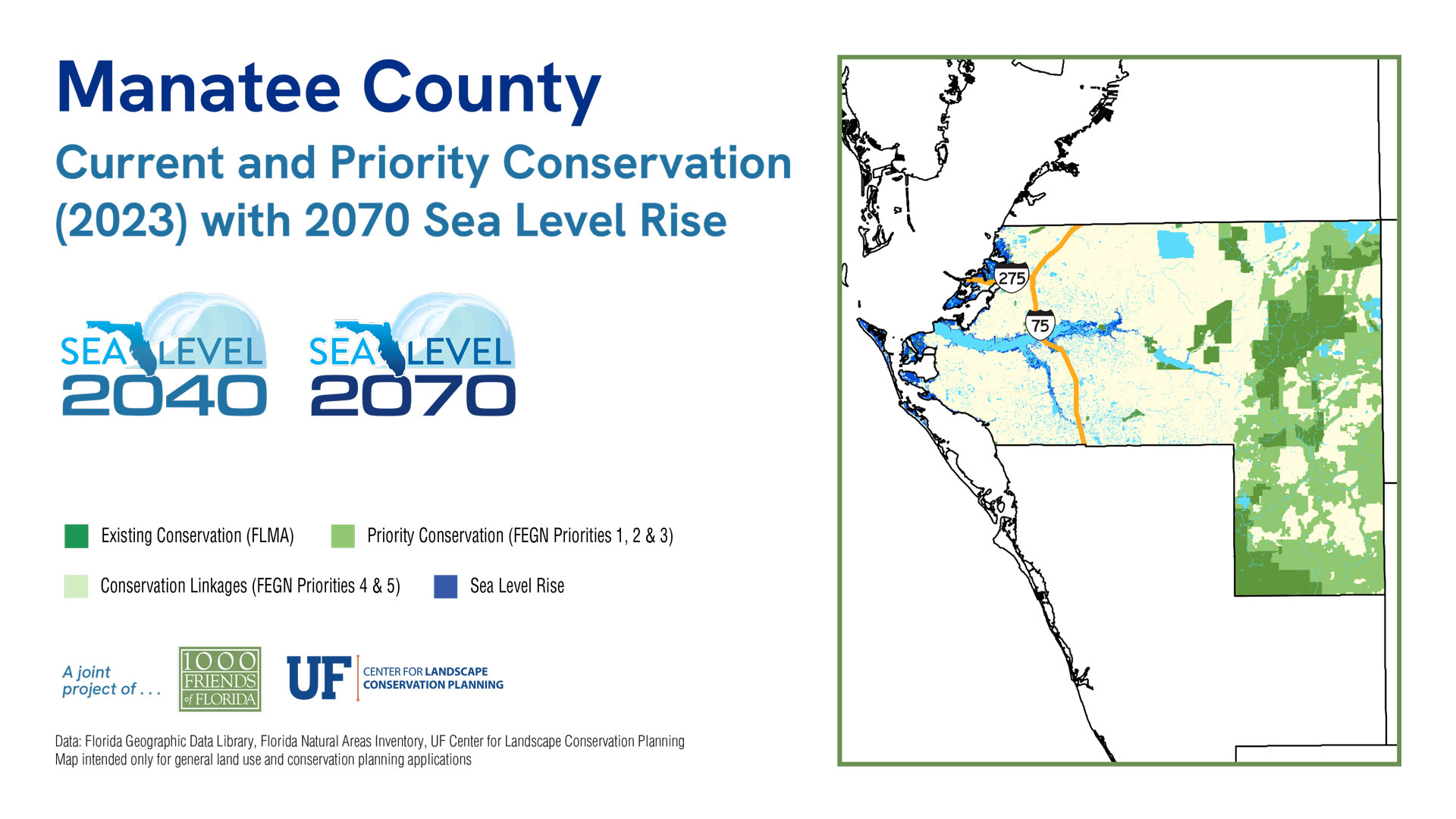 Manatee County

Current and Priority Conservation (2023) with 2070 Sea Level Rise

SEA LEVEL 2040

SEA LEVEL 2070

Existing Conservation (FLMA)

Priority Conservation (FEGN Priorities 1, 2 & 3)

Conservation Linkages (FEGN Priorities 4 & 5)

Sea Level Rise

A joint project of . . .

1000 FRIENDS of FLORIDA

UF CENTER FOR LANDSCAPE CONSERVATION PLANNING

Data: Florida Geographic Data Library, Florida Natural Areas Inventory, UF Center for Landscape Conservation Planning
Map intended only for general land use and conservation planning applications

275

75